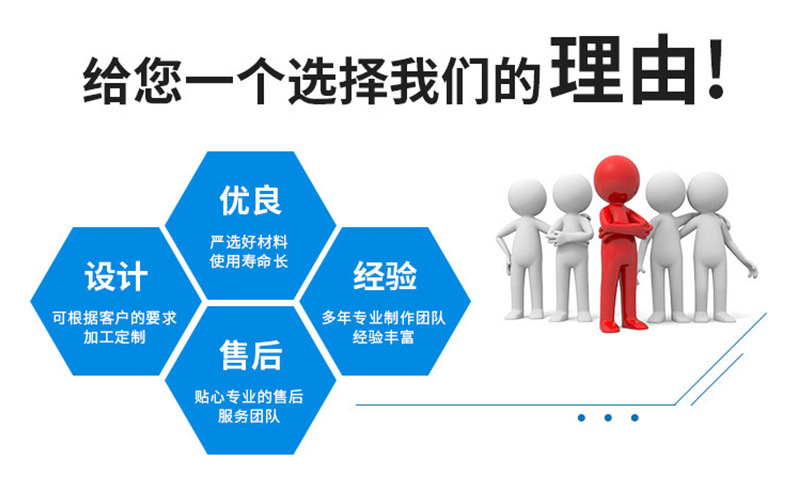 给您一个选择我们的理由！

优良
严选好材料
使用寿命长

设计
可根据客户的要求
加工定制

经验
多年专业制作团队
经验丰富

售后
贴心专业的售后
服务团队